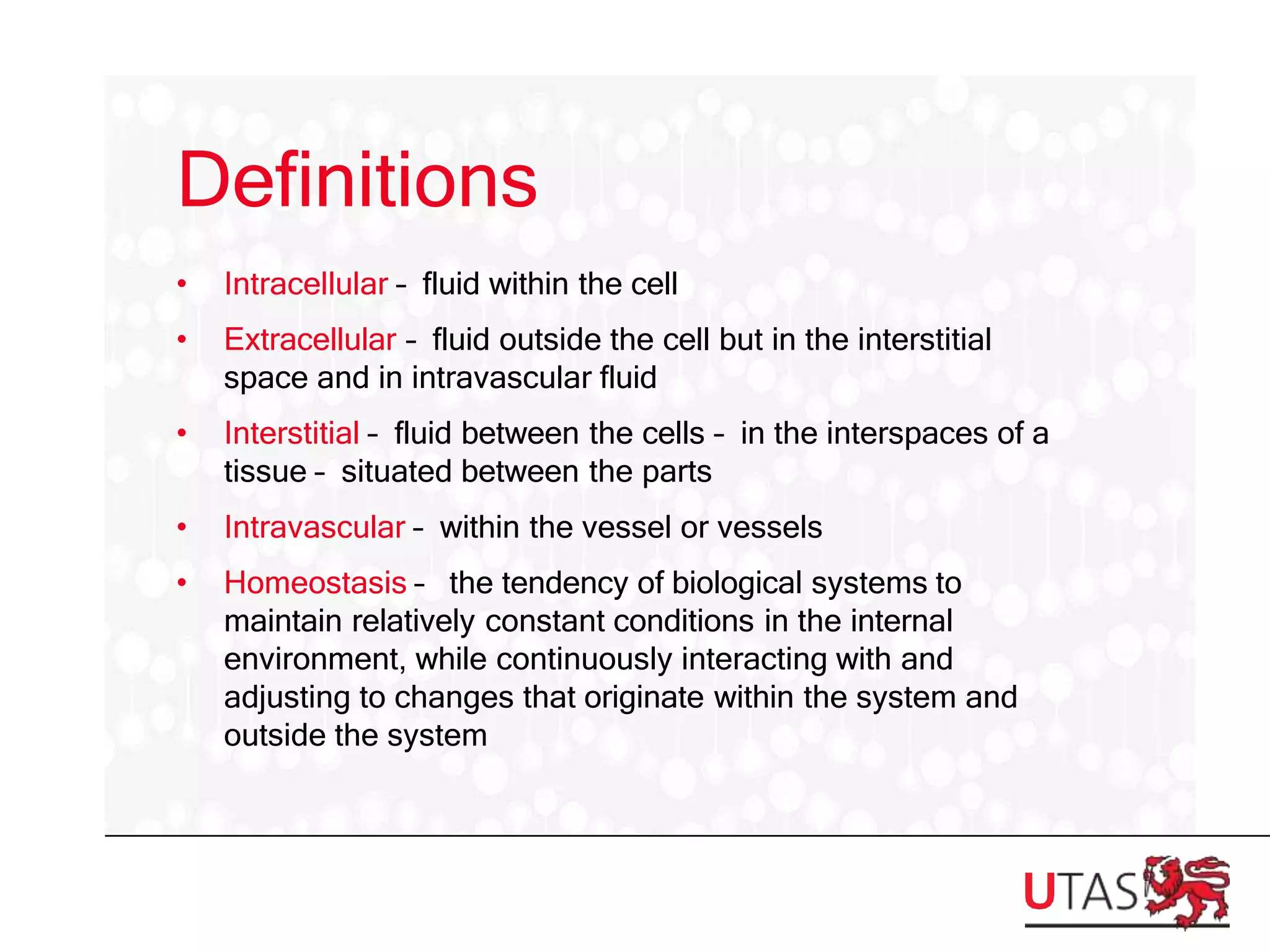 Definitions

• Intracellular – fluid within the cell

• Extracellular – fluid outside the cell but in the interstitial space and in intravascular fluid

• Interstitial – fluid between the cells – in the interspaces of a tissue – situated between the parts

• Intravascular – within the vessel or vessels

• Homeostasis – the tendency of biological systems to maintain relatively constant conditions in the internal environment, while continuously interacting with and adjusting to changes that originate within the system and outside the system

UTAS